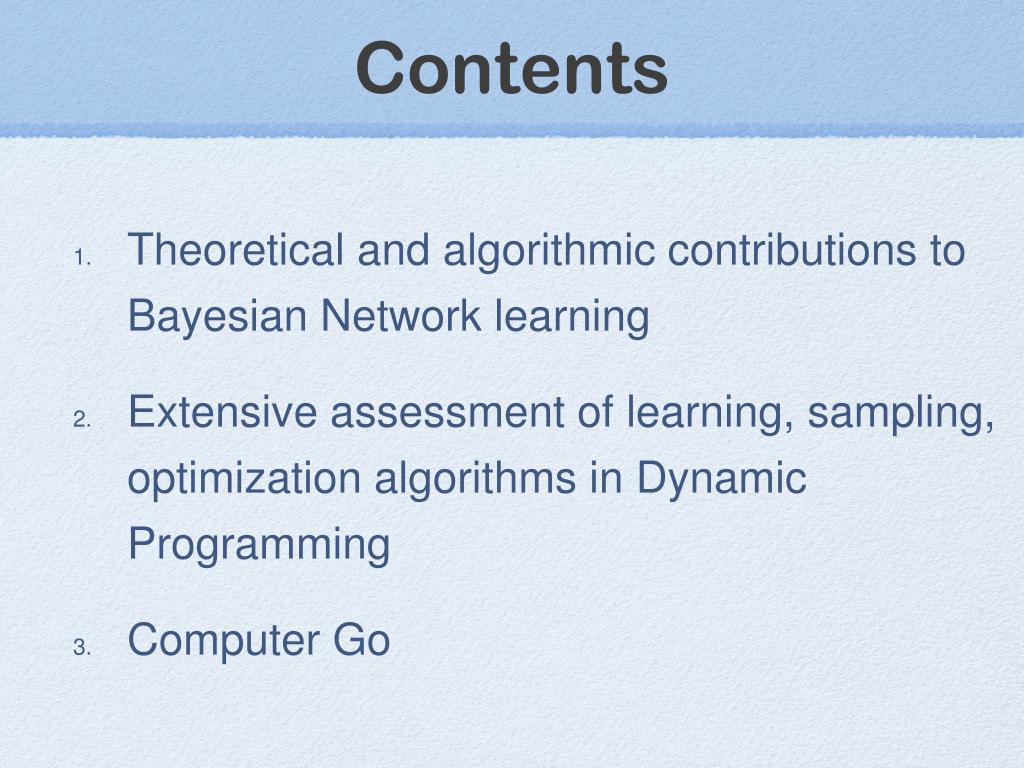 Contents

1. Theoretical and algorithmic contributions to Bayesian Network learning

2. Extensive assessment of learning, sampling, optimization algorithms in Dynamic Programming

3. Computer Go